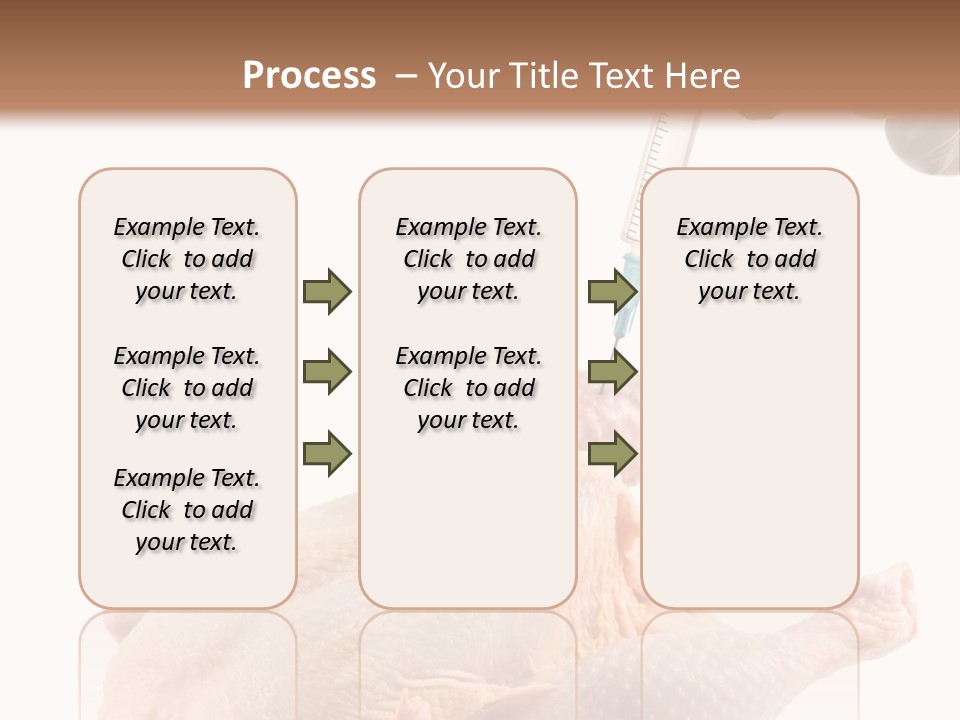 Process – Your Title Text Here

Example Text. Click to add your text.

Example Text. Click to add your text.

Example Text. Click to add your text.

Example Text. Click to add your text.

Example Text. Click to add your text.

Example Text. Click to add your text.